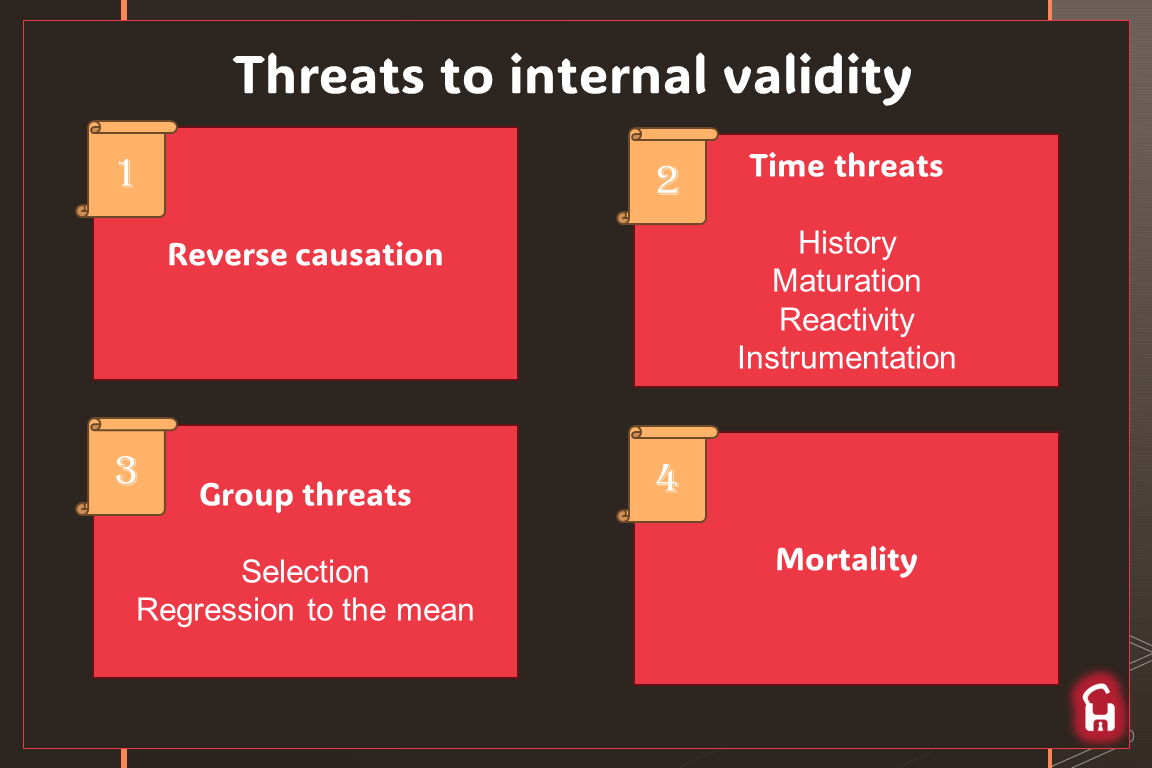 Threats to internal validity

1

Reverse causation

2

Time threats

History
Maturation
Reactivity
Instrumentation

3

Group threats

Selection
Regression to the mean

4

Mortality